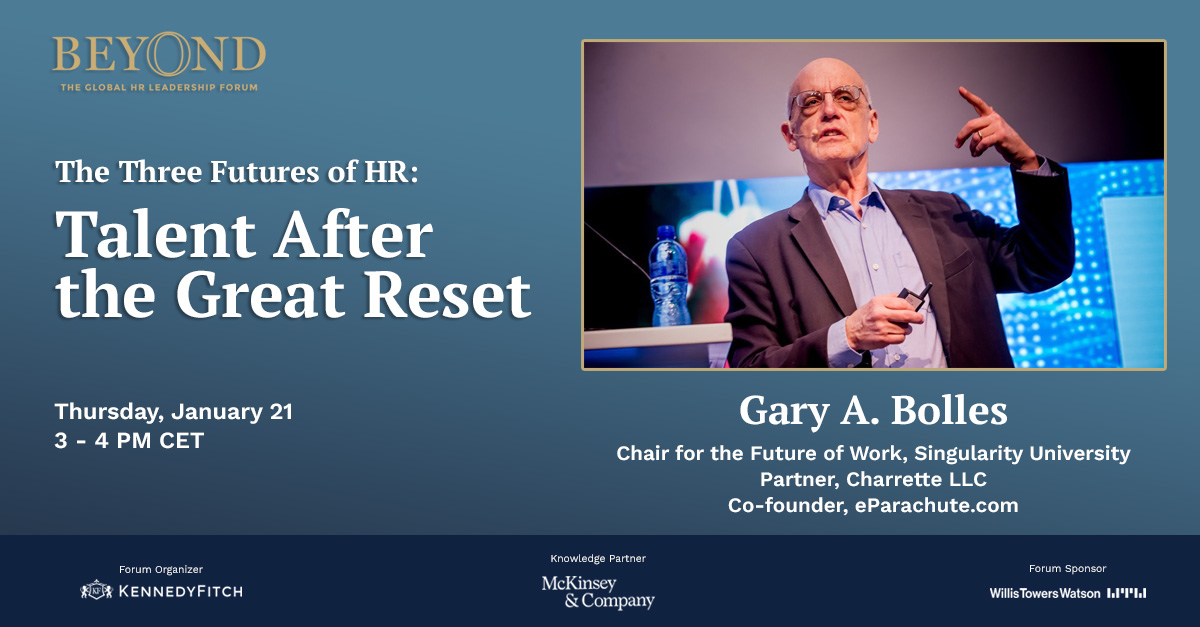 BEYOND
THE GLOBAL HR LEADERSHIP FORUM

The Three Futures of HR:
Talent After the Great Reset

Thursday, January 21
3 - 4 PM CET

Gary A. Bolles
Chair for the Future of Work, Singularity University
Partner, Charrette LLC
Co-founder, eParachute.com

Forum Organizer
KENNEDYFITCH

Knowledge Partner
McKinsey & Company

Forum Sponsor
WillisTowersWatson